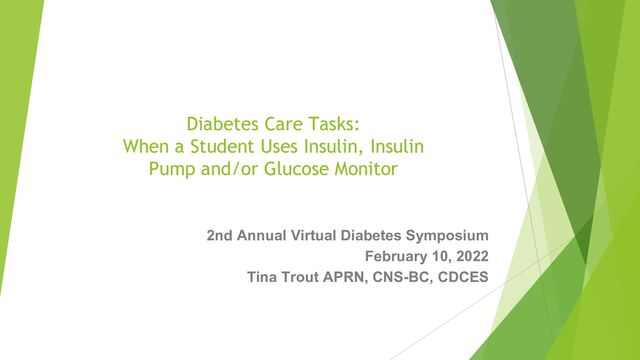 Diabetes Care Tasks:
When a Student Uses Insulin, Insulin Pump and/or Glucose Monitor

2nd Annual Virtual Diabetes Symposium
February 10, 2022
Tina Trout APRN, CNS-BC, CDCES